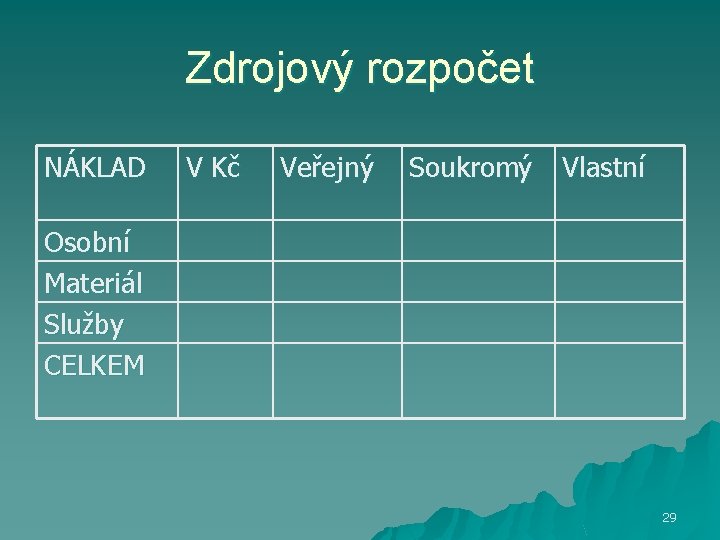 Zdrojový rozpočet

| NÁKLAD | V Kč | Veřejný | Soukromý | Vlastní |
|---|---|---|---|---|
| Osobní | | | | |
| Materiál | | | | |
| Služby | | | | |
| CELKEM | | | | |

29